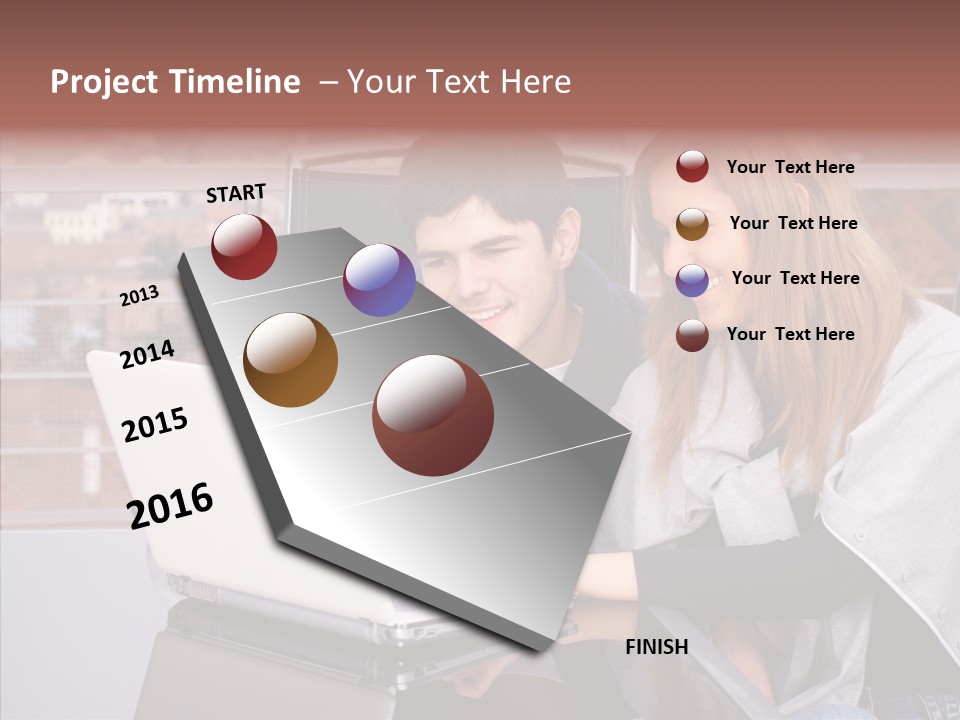 Project Timeline – Your Text Here

START

2013

2014

2015

2016

FINISH

Your Text Here

Your Text Here

Your Text Here

Your Text Here